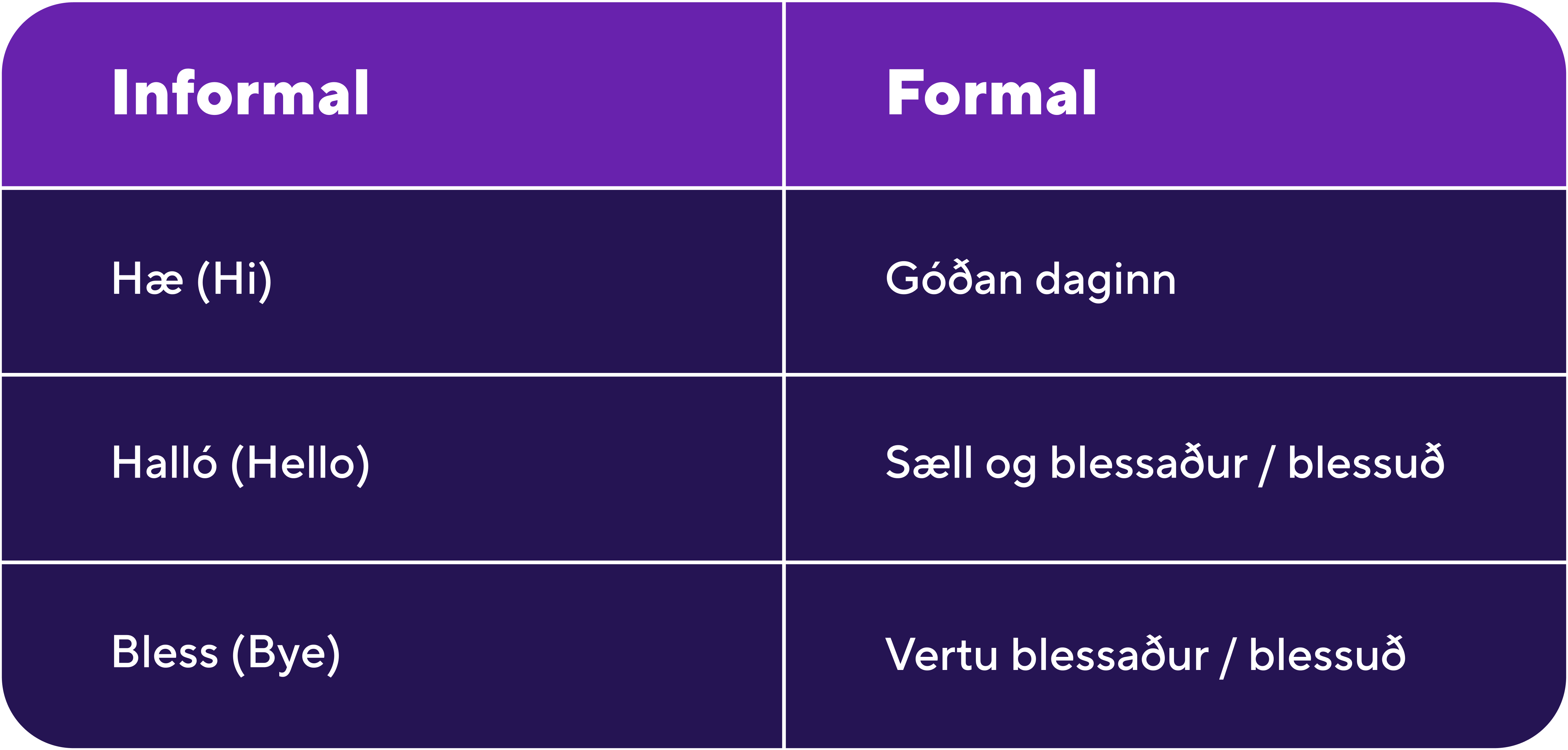 | Informal | Formal |
|---|---|
| Hæ (Hi) | Góðan daginn |
| Halló (Hello) | Sæll og blessaður / blessuð |
| Bless (Bye) | Vertu blessaður / blessuð |